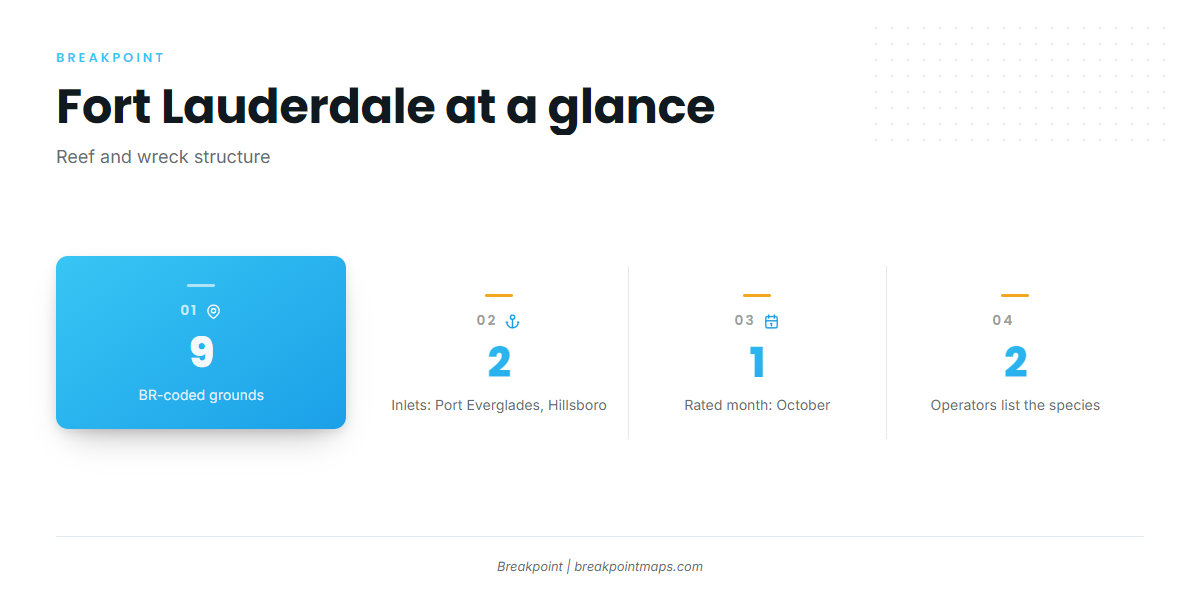 BREAKPOINT

Fort Lauderdale at a glance

Reef and wreck structure

01

9

BR-coded grounds

02

2

Inlets: Port Everglades, Hillsboro

03

1

Rated month: October

04

2

Operators list the species

Breakpoint | breakpointmaps.com